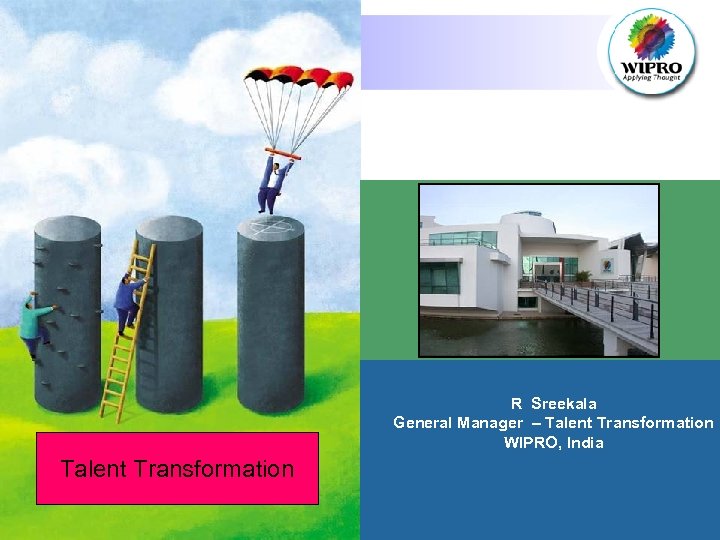 WIPRO
Applying Thought

Talent Transformation

R Sreekala
General Manager – Talent Transformation
WIPRO, India